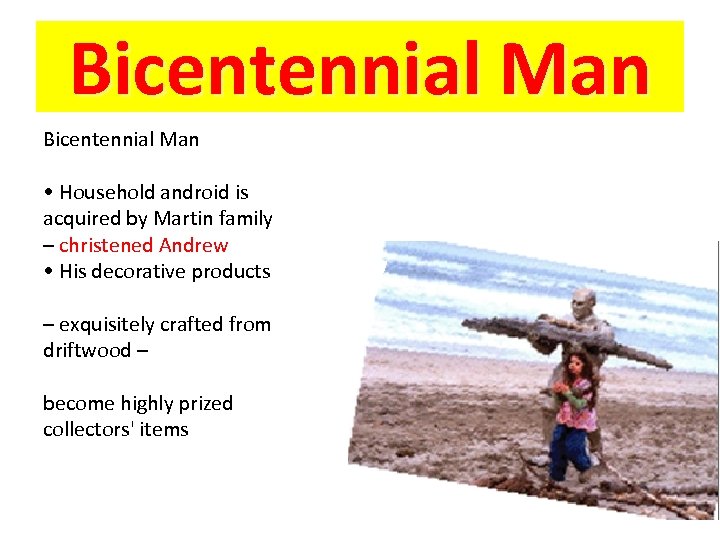 Bicentennial Man

Bicentennial Man

• Household android is acquired by Martin family – christened Andrew
• His decorative products

– exquisitely crafted from driftwood –

become highly prized collectors' items